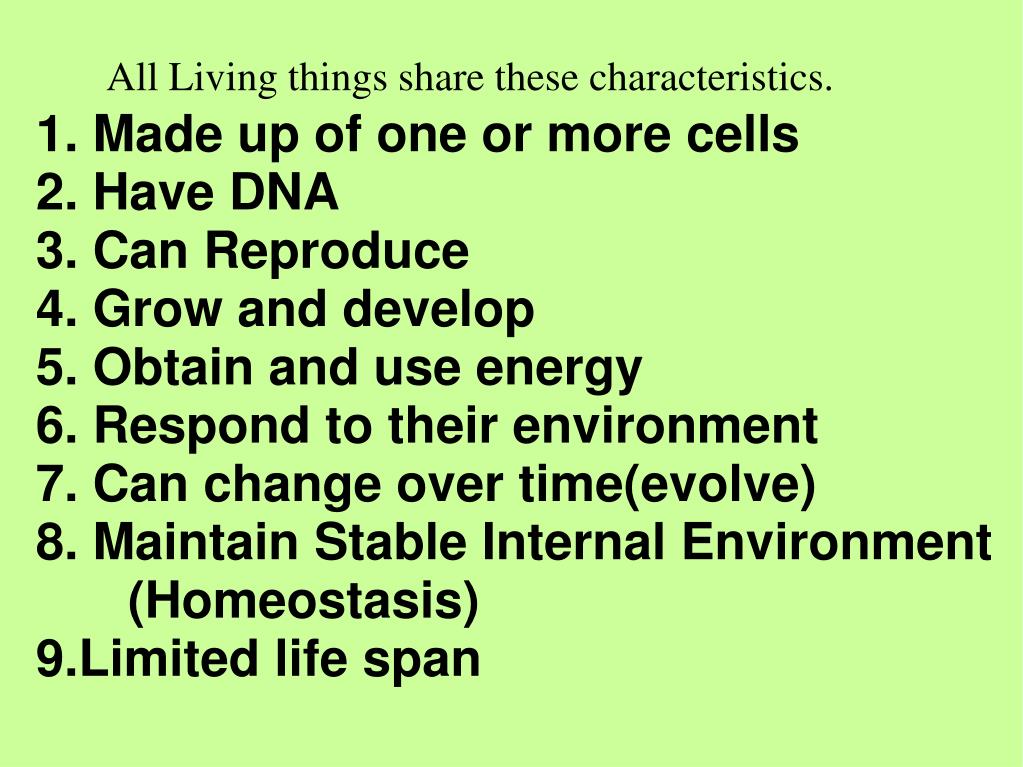 All Living things share these characteristics.

1. Made up of one or more cells
2. Have DNA
3. Can Reproduce
4. Grow and develop
5. Obtain and use energy
6. Respond to their environment
7. Can change over time(evolve)
8. Maintain Stable Internal Environment (Homeostasis)
9.Limited life span